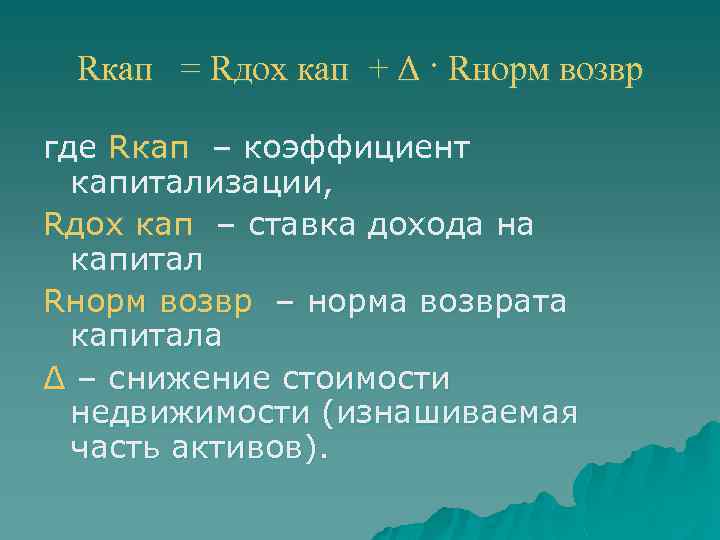 Rкап = Rдох кап + Δ · Rнорм возвр

где Rкап – коэффициент капитализации,

Rдох кап – ставка дохода на капитал

Rнорм возвр – норма возврата капитала

Δ – снижение стоимости недвижимости (изнашиваемая часть активов).